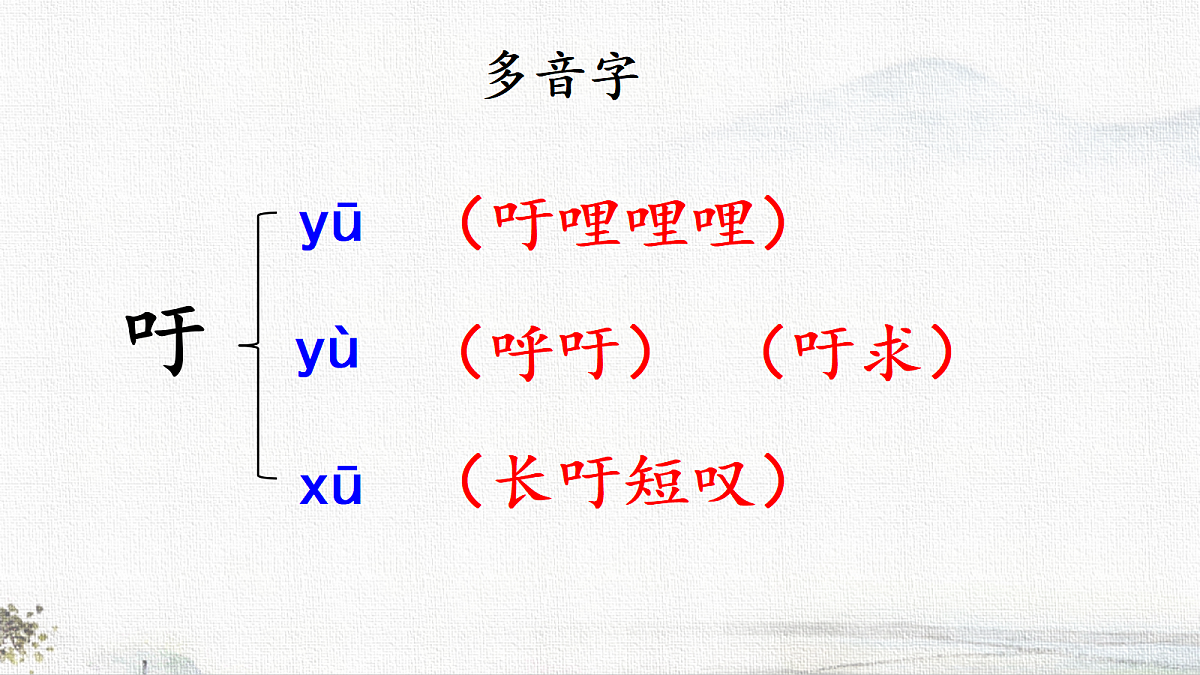 多音字

吁

yū （吁哩哩哩）

yù （呼吁） （吁求）

xū （长吁短叹）